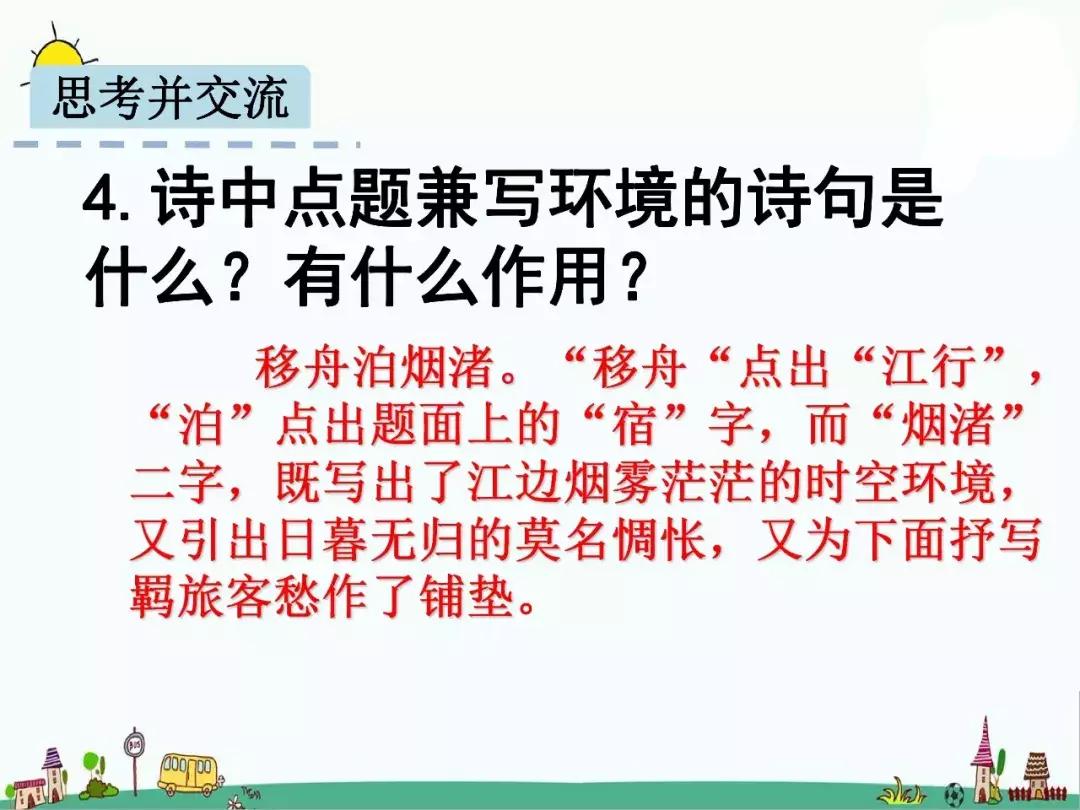 思考并交流

4. 诗中点题兼写环境的诗句是什么？有什么作用？

移舟泊烟渚。“移舟“点出“江行”，“泊”点出题面上的“宿”字，而“烟渚”二字，既写出了江边烟雾茫茫的时空环境，又引出日暮无归的莫名惆怅，又为下面抒写羁旅客愁作了铺垫。